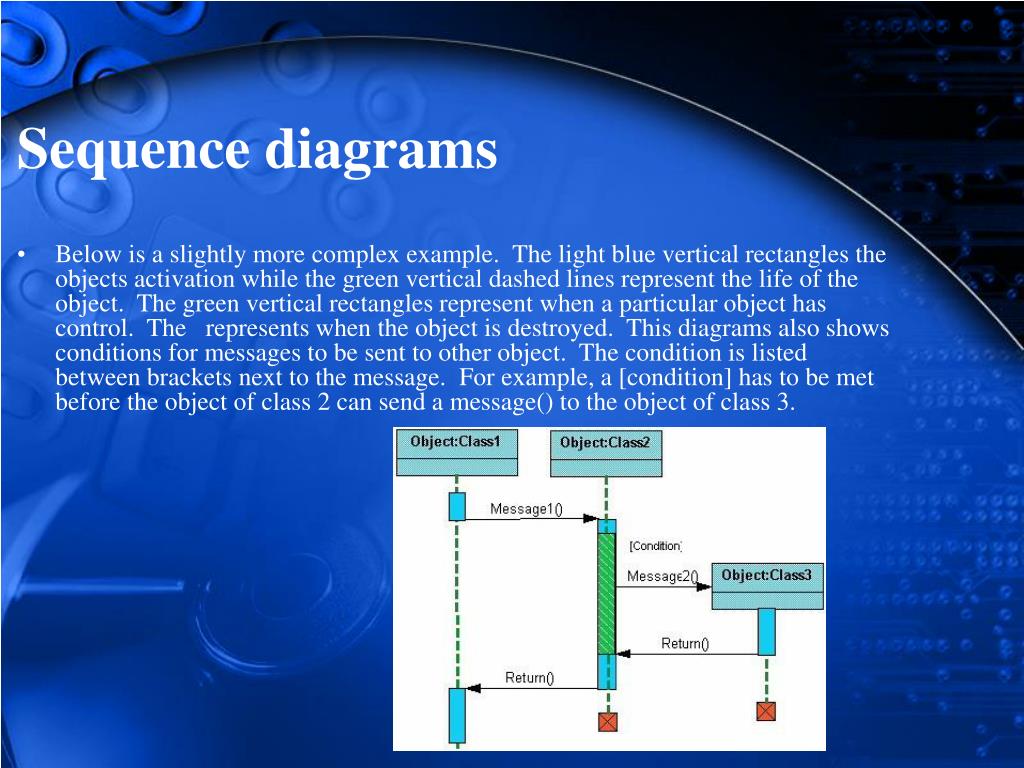 Sequence diagrams

• Below is a slightly more complex example. The light blue vertical rectangles the objects activation while the green vertical dashed lines represent the life of the object. The green vertical rectangles represent when a particular object has control. The represents when the object is destroyed. This diagrams also shows conditions for messages to be sent to other object. The condition is listed between brackets next to the message. For example, a [condition] has to be met before the object of class 2 can send a message() to the object of class 3.

Object:Class1
Object:Class2
Message1()
[Condition]
Message2()
Object:Class3
Return()
Return()